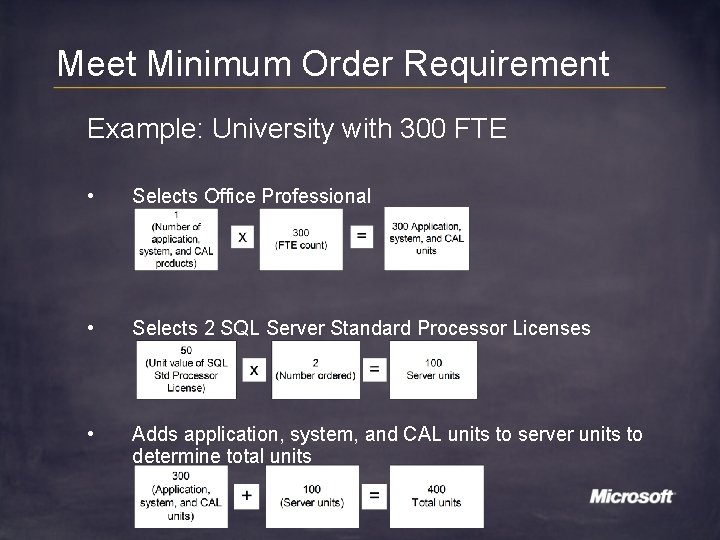 Meet Minimum Order Requirement

Example: University with 300 FTE

• Selects Office Professional

1 (Number of application, system, and CAL products) x 300 (FTE count) = 300 Application, system, and CAL units

• Selects 2 SQL Server Standard Processor Licenses

50 (Unit value of SQL Std Processor License) x 2 (Number ordered) = 100 Server units

• Adds application, system, and CAL units to server units to determine total units

300 (Application, system, and CAL units) + 100 (Server units) = 400 Total units

Microsoft